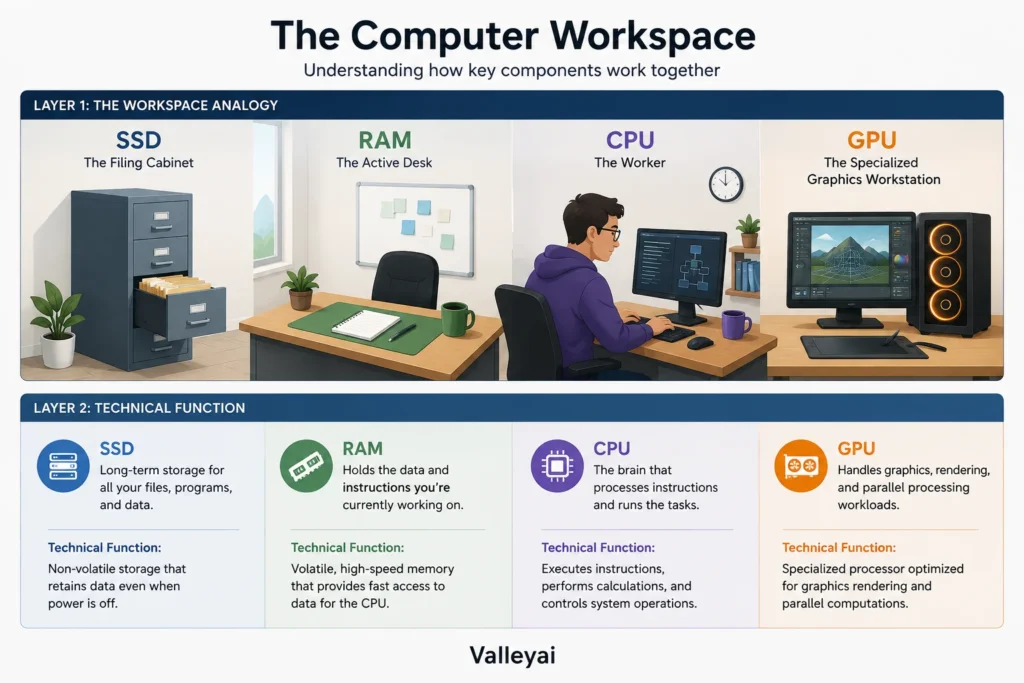 The Computer Workspace
Understanding how key components work together

LAYER 1: THE WORKSPACE ANALOGY

SSD
The Filing Cabinet

RAM
The Active Desk

CPU
The Worker

GPU
The Specialized Graphics Workstation

LAYER 2: TECHNICAL FUNCTION

SSD
Long-term storage for all your files, programs, and data.

Technical Function:
Non-volatile storage that retains data even when power is off.

RAM
Holds the data and instructions you're currently working on.

Technical Function:
Volatile, high-speed memory that provides fast access to data for the CPU.

CPU
The brain that processes instructions and runs the tasks.

Technical Function:
Executes instructions, performs calculations, and controls system operations.

GPU
Handles graphics, rendering, and parallel processing workloads.

Technical Function:
Specialized processor optimized for graphics rendering and parallel computations.

Valleyai